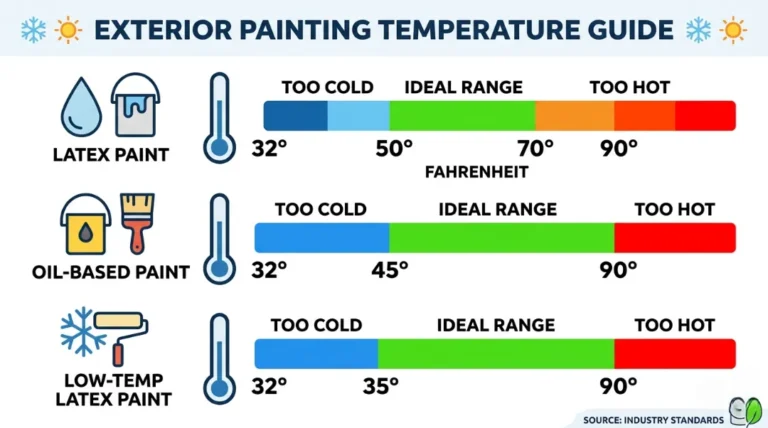 EXTERIOR PAINTING TEMPERATURE GUIDE

LATEX PAINT

TOO COLD IDEAL RANGE TOO HOT

32° 50° 70° 90°

FAHRENHEIT

OIL-BASED PAINT

TOO COLD IDEAL RANGE TOO HOT

32° 45° 90°

LOW-TEMP LATEX PAINT

TOO COLD IDEAL RANGE TOO HOT

32° 35° 90°

SOURCE: INDUSTRY STANDARDS